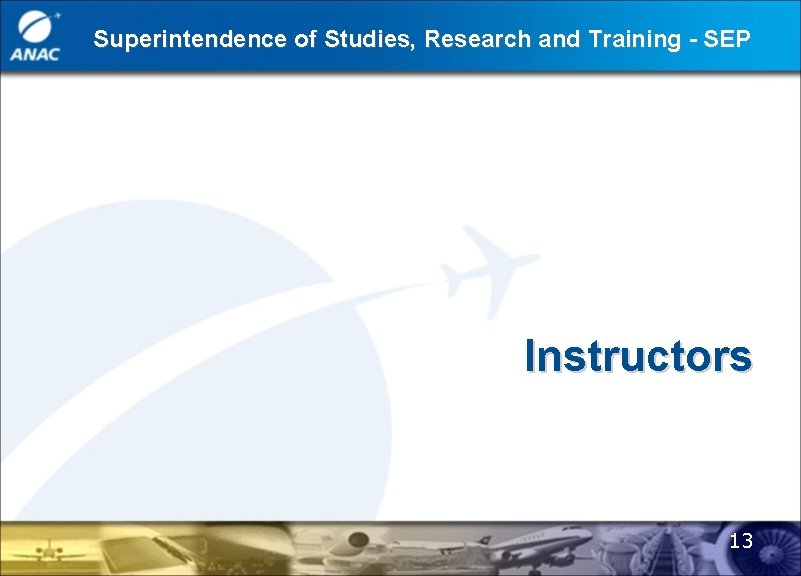 ANAC

Superintendence of Studies, Research and Training - SEP

Instructors

13